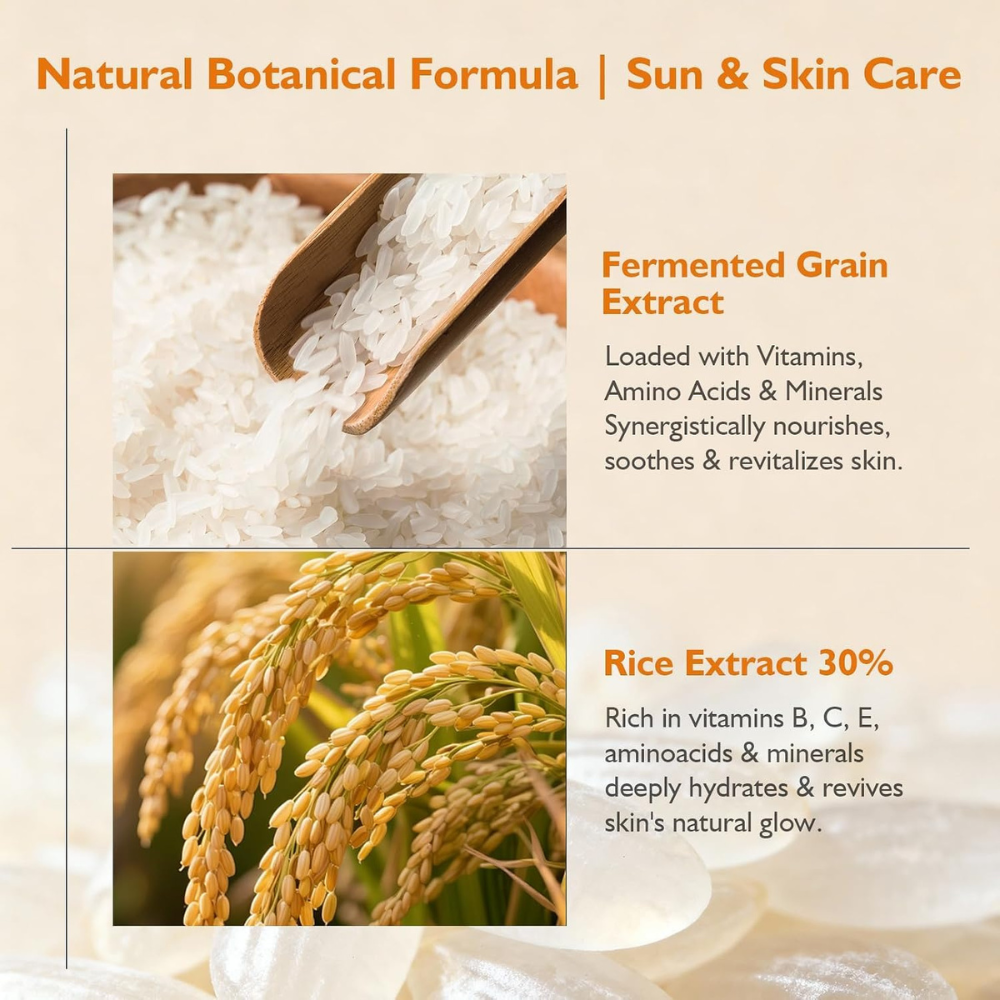 Natural Botanical Formula | Sun & Skin Care

Fermented Grain Extract

Loaded with Vitamins, Amino Acids & Minerals Synergistically nourishes, soothes & revitalizes skin.

Rice Extract 30%

Rich in vitamins B, C, E, aminoacids & minerals deeply hydrates & revives skin's natural glow.